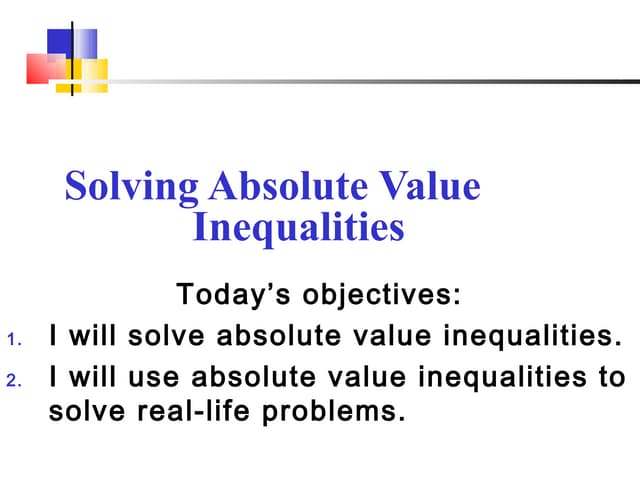 Solving Absolute Value Inequalities

Today’s objectives:

1. I will solve absolute value inequalities.
2. I will use absolute value inequalities to solve real-life problems.